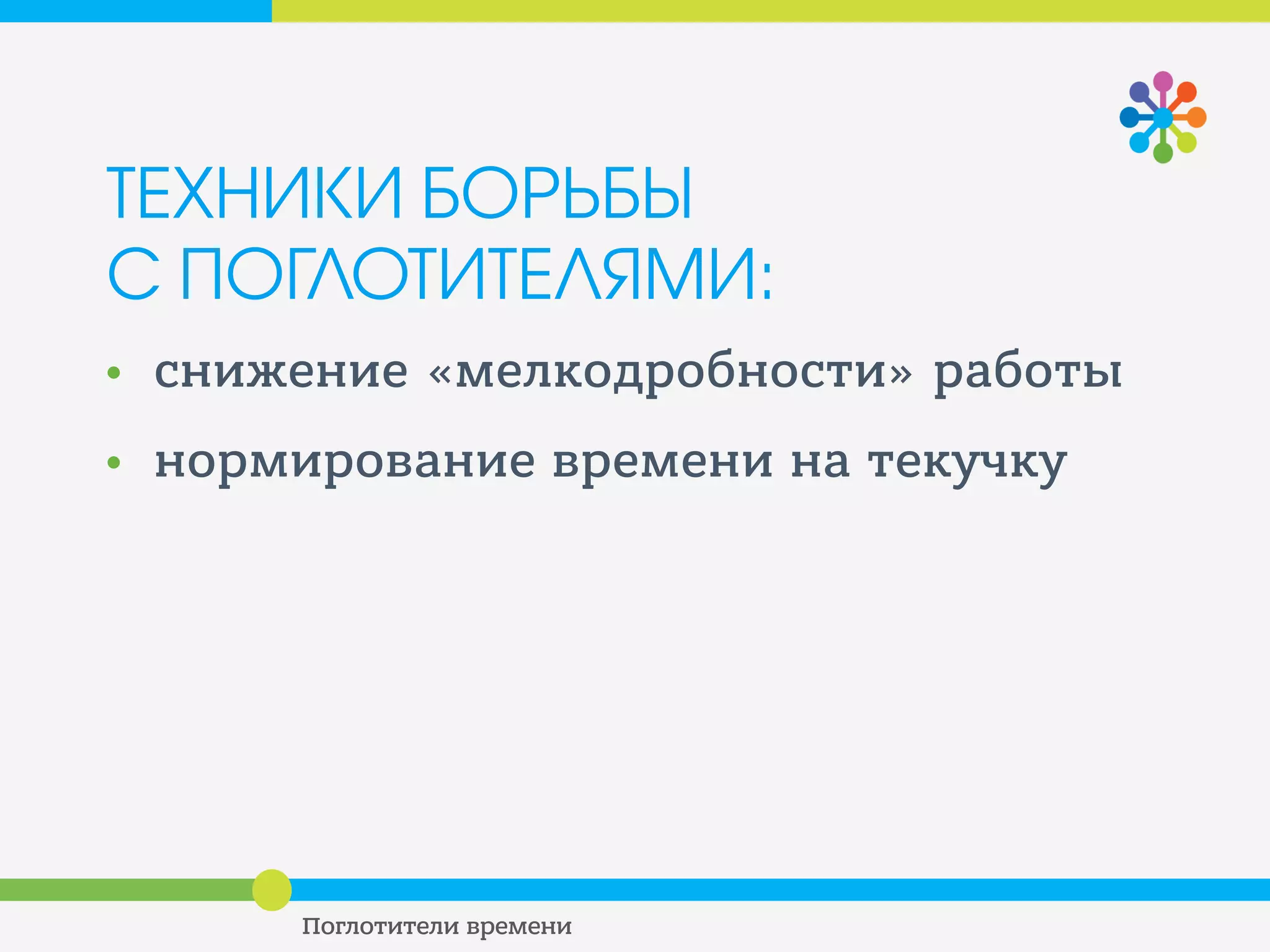 ТЕХНИКИ БОРЬБЫ С ПОГЛОТИТЕЛЯМИ:

• снижение «мелкодробности» работы

• нормирование времени на текучку

Поглотители времени